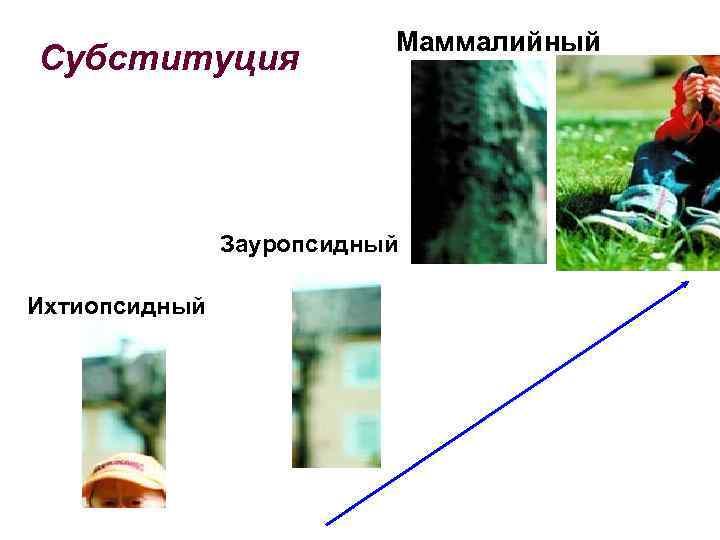 Субституция

Маммалийный

Зауропсидный

Ихтиопсидный